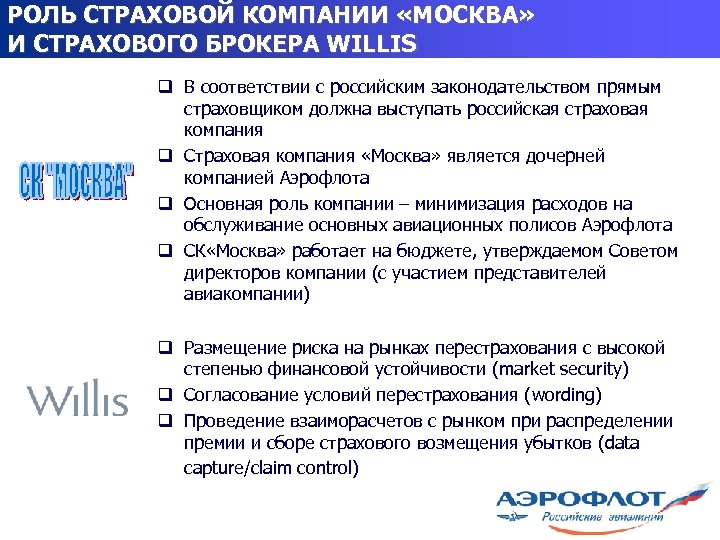 РОЛЬ СТРАХОВОЙ КОМПАНИИ «МОСКВА» И СТРАХОВОГО БРОКЕРА WILLIS

СК "МОСКВА"

❑ В соответствии с российским законодательством прямым страховщиком должна выступать российская страховая компания

❑ Страховая компания «Москва» является дочерней компанией Аэрофлота

❑ Основная роль компании – минимизация расходов на обслуживание основных авиационных полисов Аэрофлота

❑ СК«Москва» работает на бюджете, утверждаемом Советом директоров компании (с участием представителей авиакомпании)

Willis

❑ Размещение риска на рынках перестрахования с высокой степенью финансовой устойчивости (market security)

❑ Согласование условий перестрахования (wording)

❑ Проведение взаиморасчетов с рынком при распределении премии и сборе страхового возмещения убытков (data capture/claim control)

АЭРОФЛОТ
Российские авиалинии